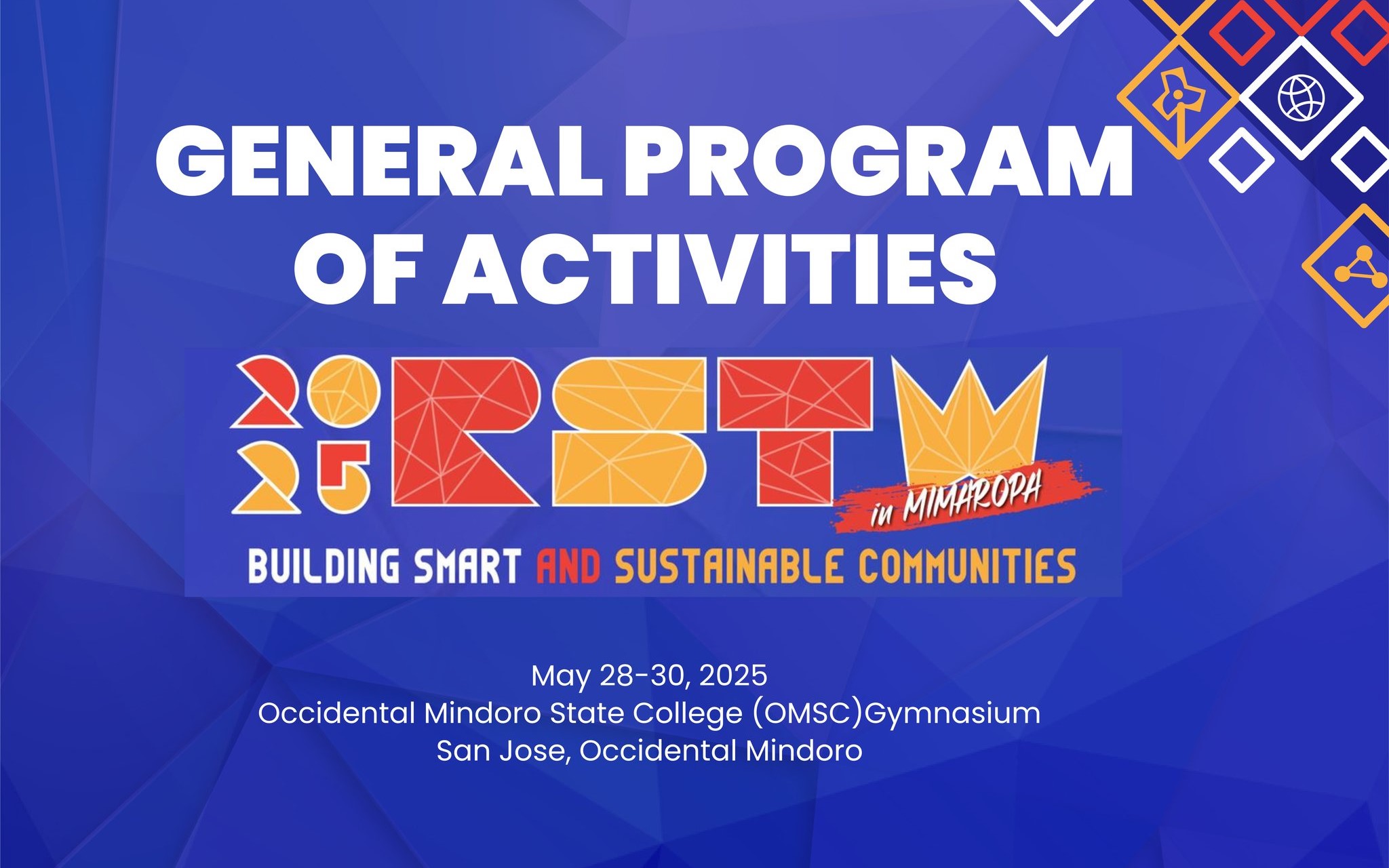 GENERAL PROGRAM OF ACTIVITIES

2025 RSTW

in MIMAROPA

BUILDING SMART AND SUSTAINABLE COMMUNITIES

May 28-30, 2025
Occidental Mindoro State College (OMSC)Gymnasium
San Jose, Occidental Mindoro